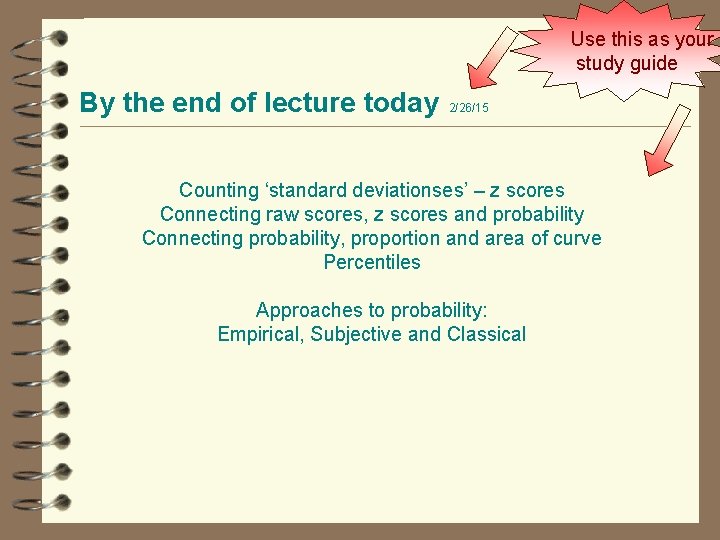 Use this as your study guide

By the end of lecture today 2/26/15

Counting ‘standard deviationses’ – z scores
Connecting raw scores, z scores and probability
Connecting probability, proportion and area of curve
Percentiles

Approaches to probability:
Empirical, Subjective and Classical